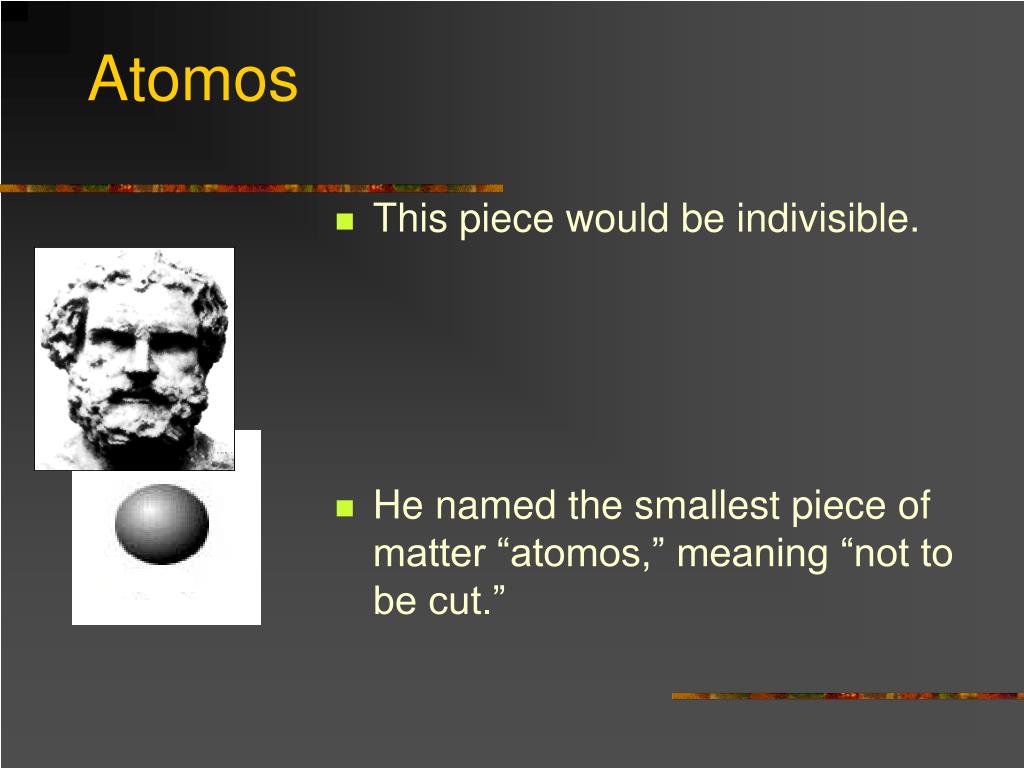 Atomos

This piece would be indivisible.

He named the smallest piece of matter “atomos,” meaning “not to be cut.”